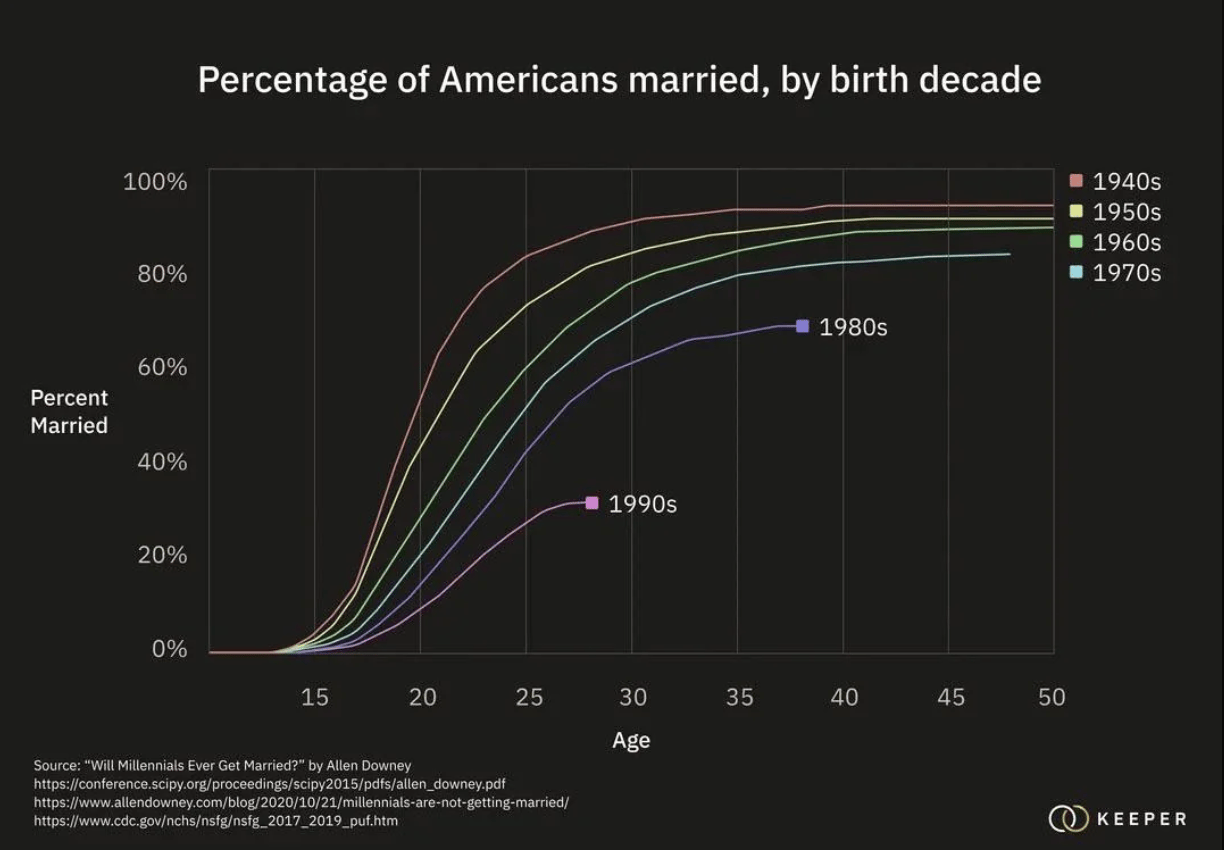 Percentage of Americans married, by birth decade

100%
80%
60%
40%
20%
0%

Percent Married

1940s
1950s
1960s
1970s

1980s

1990s

15 20 25 30 35 40 45 50

Age

Source: "Will Millennials Ever Get Married?" by Allen Downey
https://conference.scipy.org/proceedings/scipy2015/pdfs/allen_downey.pdf
https://www.allendowney.com/blog/2020/10/21/millennials-are-not-getting-married/
https://www.cdc.gov/nchs/nsfg/nsfg_2017_2019_puf.htm

KEEPER